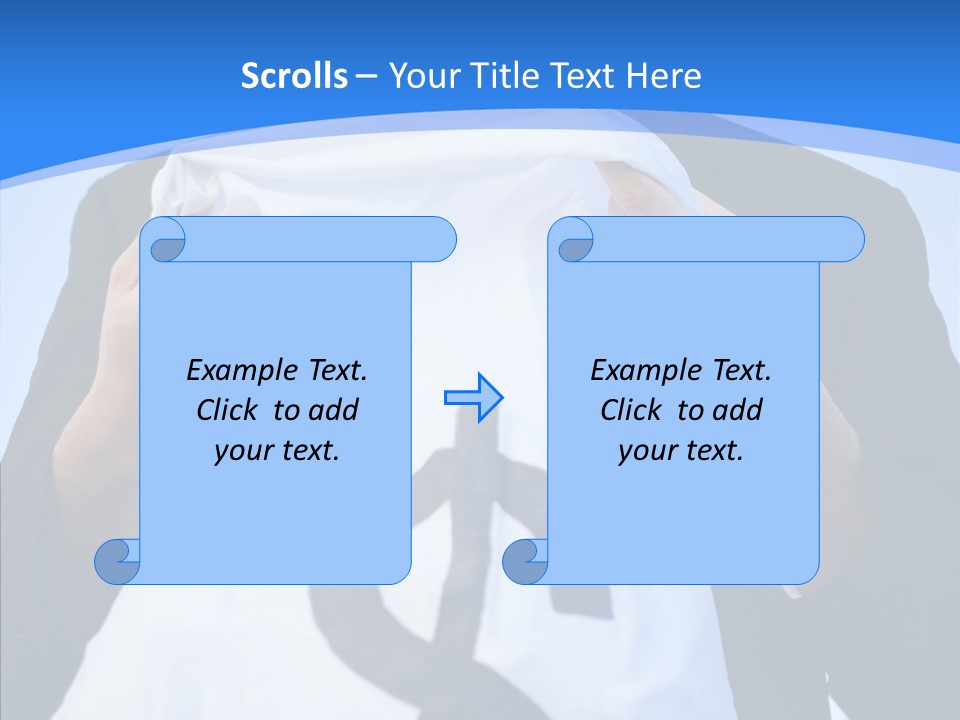 Scrolls – Your Title Text Here

Example Text. Click to add your text.

Example Text. Click to add your text.